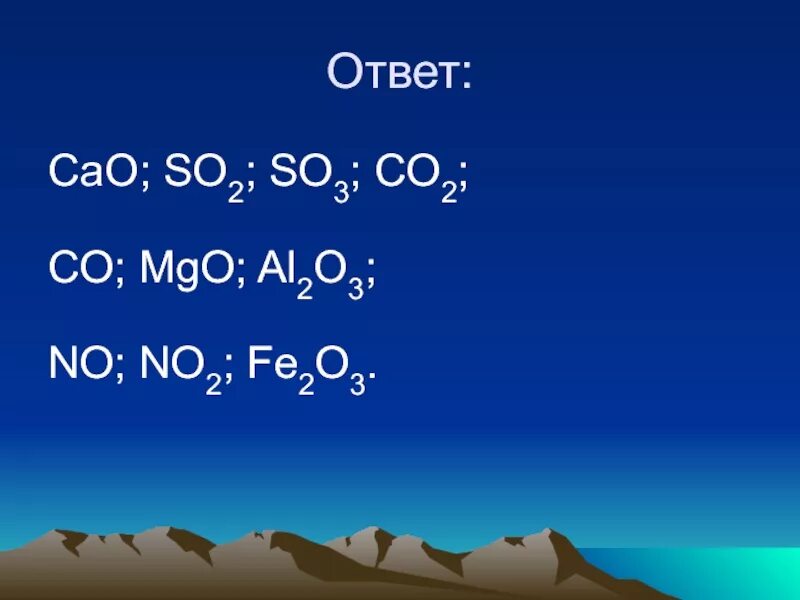 Ответ:

$CaO$; $SO_2$; $SO_3$; $CO_2$;

$CO$; $MgO$; $Al_2O_3$;

$NO$; $NO_2$; $Fe_2O_3$.